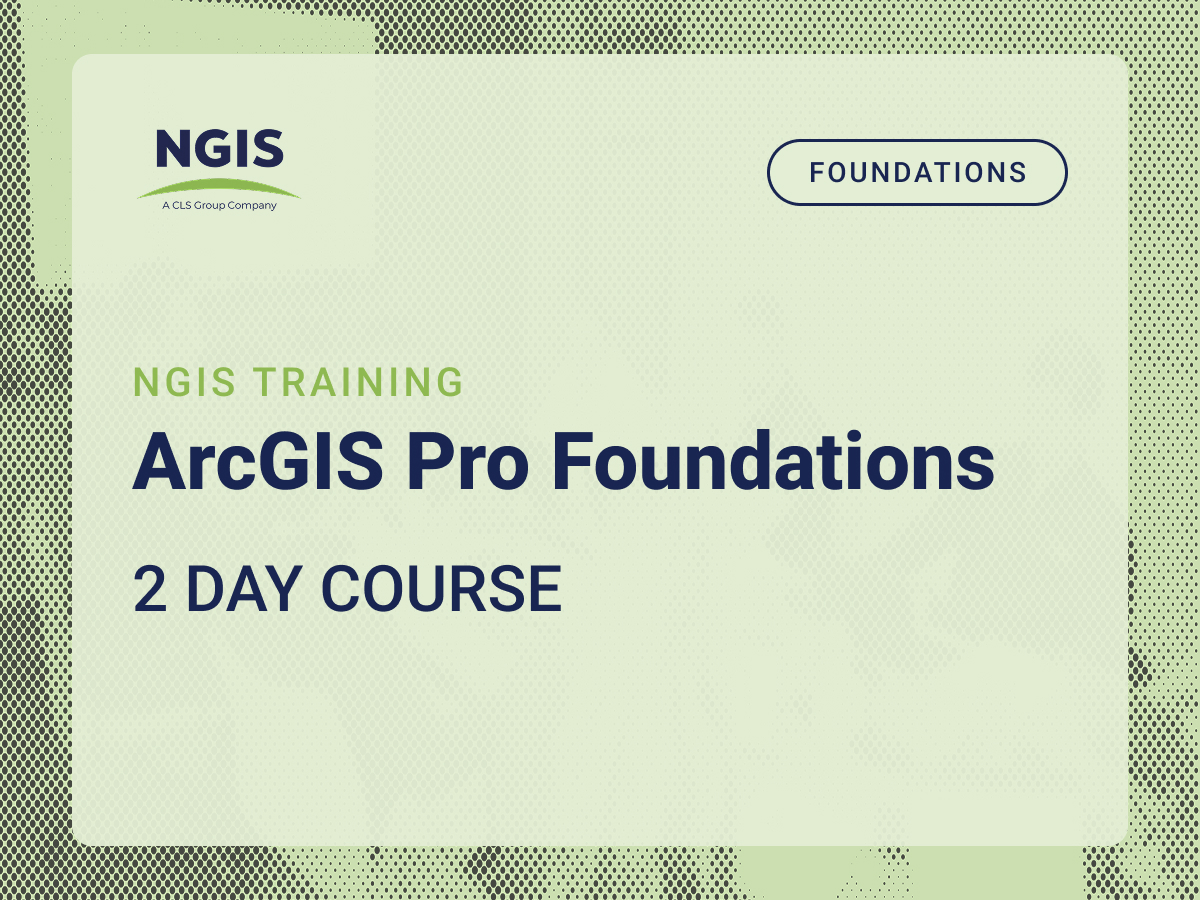 NGIS
A CLS Group Company

FOUNDATIONS

NGIS TRAINING

ArcGIS Pro Foundations

2 DAY COURSE